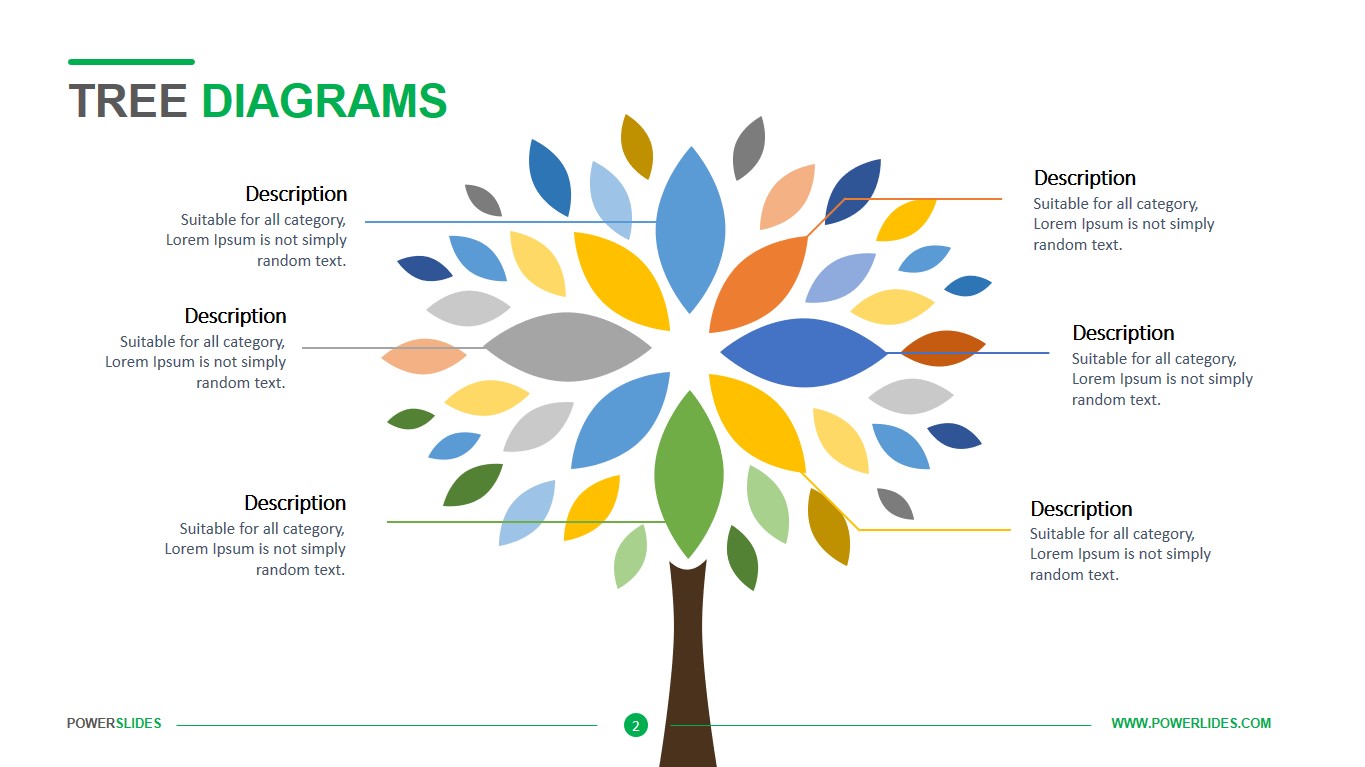 TREE DIAGRAMS

Description
Suitable for all category, Lorem Ipsum is not simply random text.

Description
Suitable for all category, Lorem Ipsum is not simply random text.

Description
Suitable for all category, Lorem Ipsum is not simply random text.

Description
Suitable for all category, Lorem Ipsum is not simply random text.

Description
Suitable for all category, Lorem Ipsum is not simply random text.

Description
Suitable for all category, Lorem Ipsum is not simply random text.

POWERSLIDES
2
WWW.POWERLIDES.COM